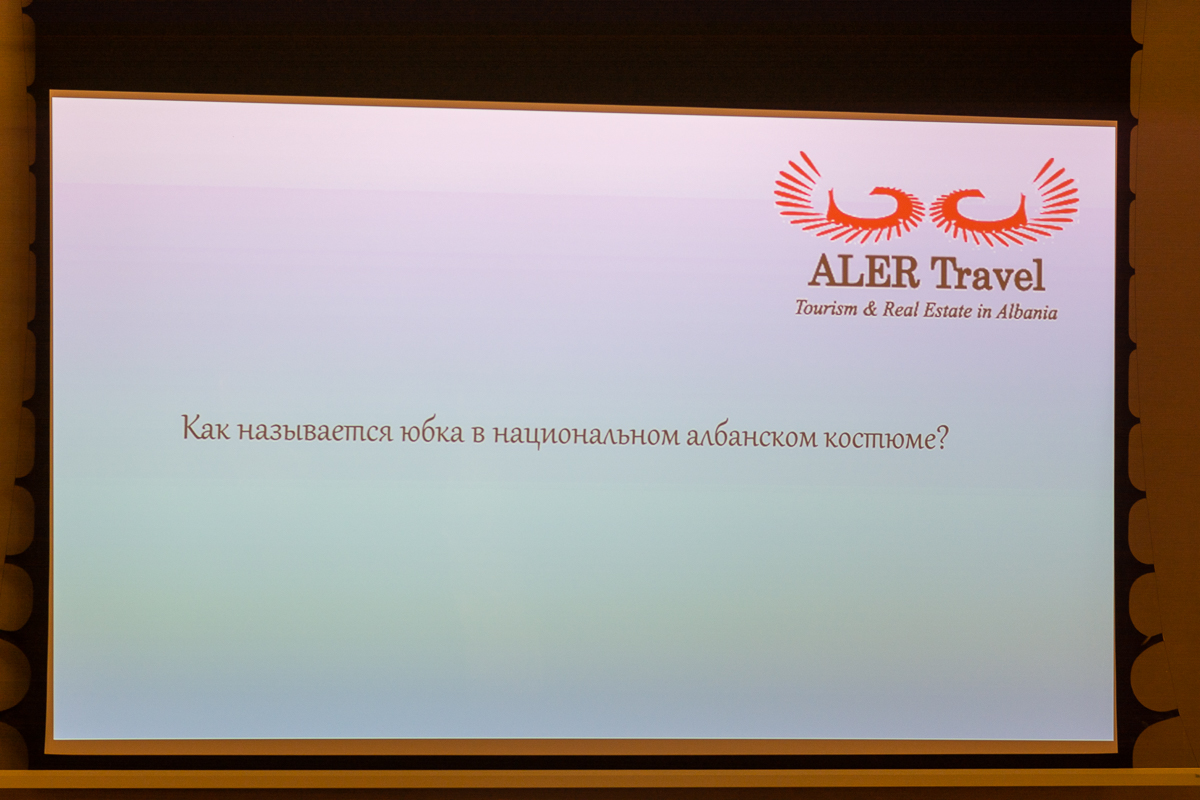 ALER Travel
Tourism & Real Estate in Albania

Как называется юбка в национальном албанском костюме?